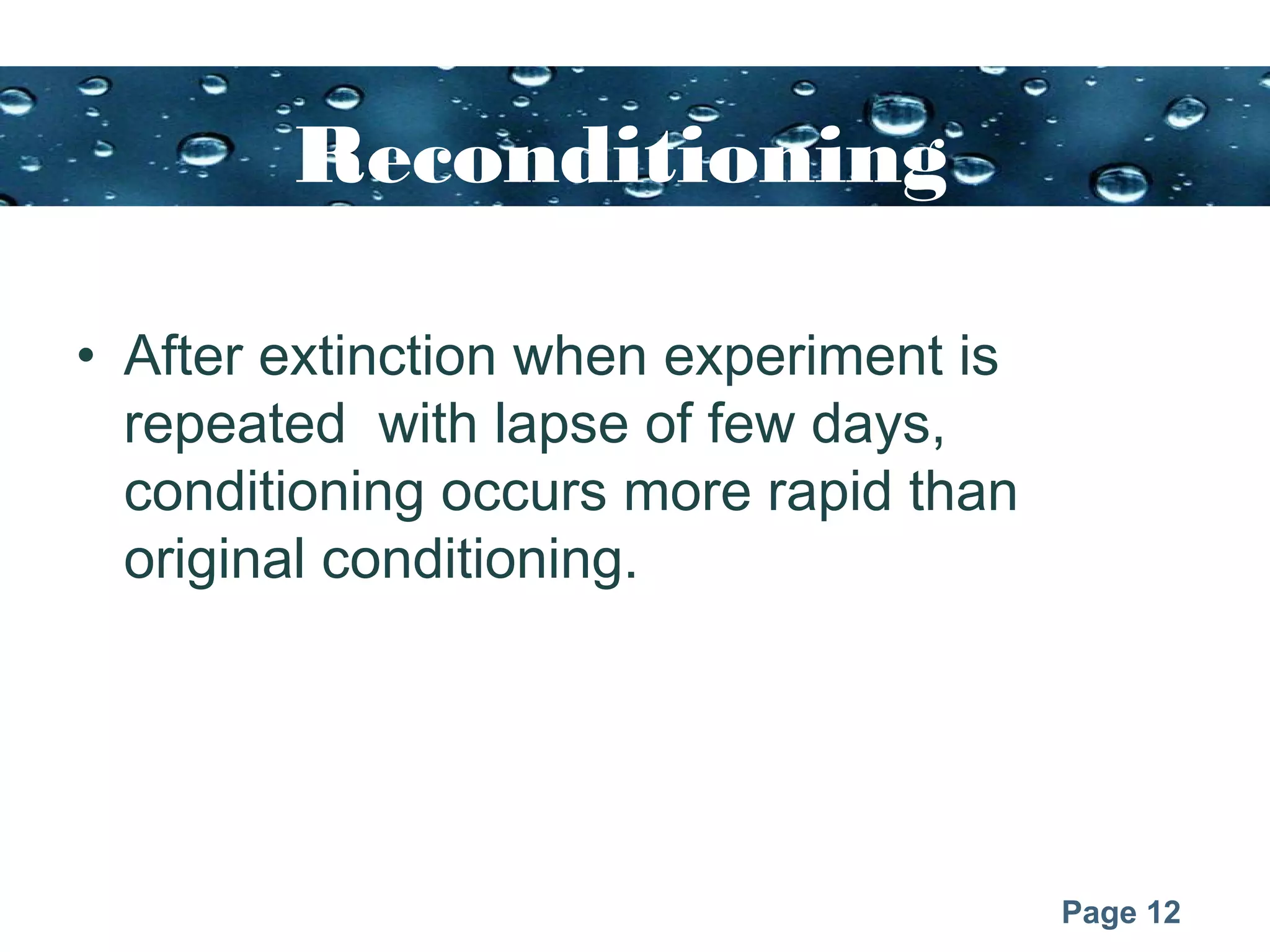 Reconditioning

• After extinction when experiment is repeated  with lapse of few days, conditioning occurs more rapid than original conditioning.

Page 12